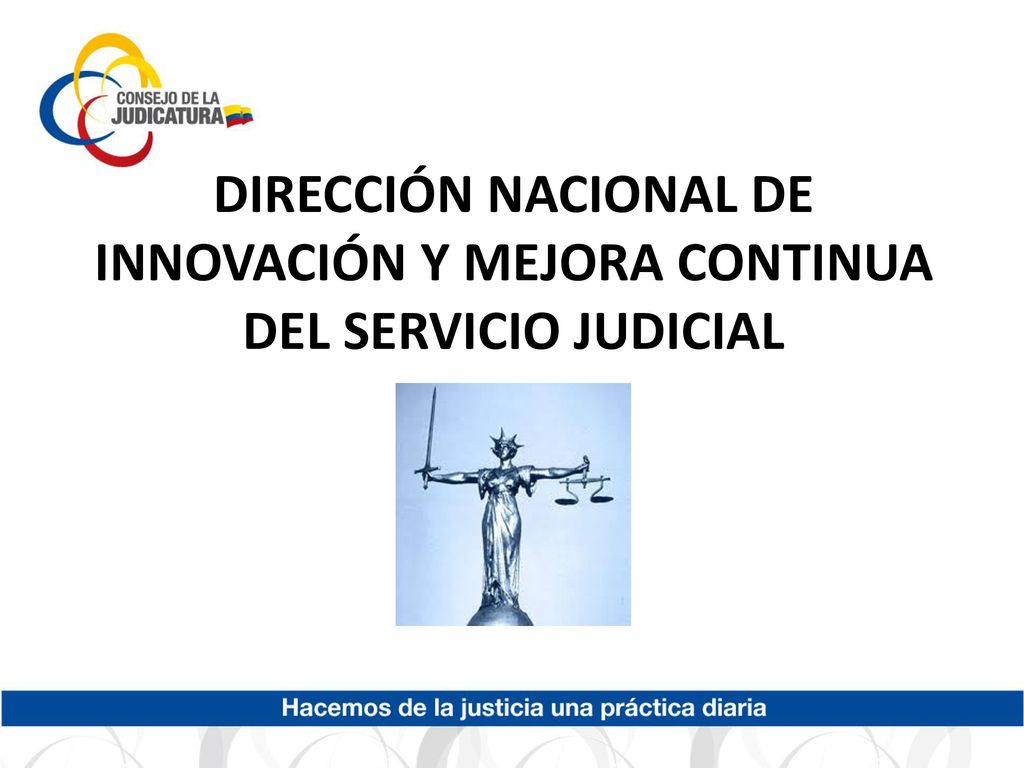 CONSEJO DE LA JUDICATURA

DIRECCIÓN NACIONAL DE INNOVACIÓN Y MEJORA CONTINUA DEL SERVICIO JUDICIAL

Hacemos de la justicia una práctica diaria